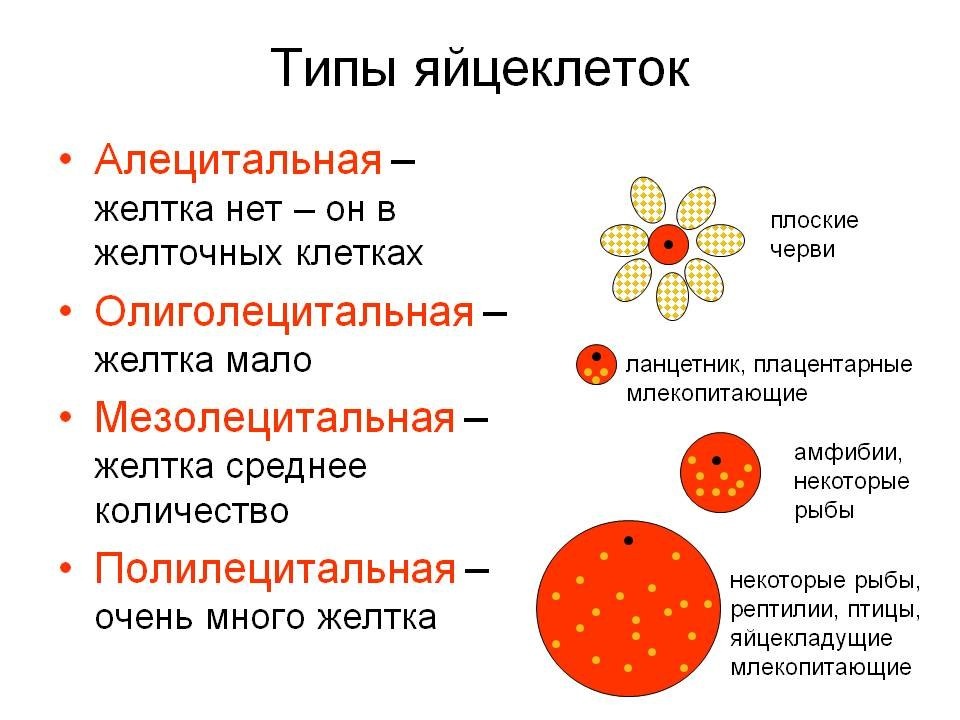 Типы яйцеклеток

• Алецитальная – желтка нет – он в желточных клетках
• Олиголецитальная – желтка мало
• Мезолецитальная – желтка среднее количество
• Полилецитальная – очень много желтка

плоские черви

ланцетник, плацентарные млекопитающие

амфибии, некоторые рыбы

некоторые рыбы, рептилии, птицы, яйцекладущие млекопитающие